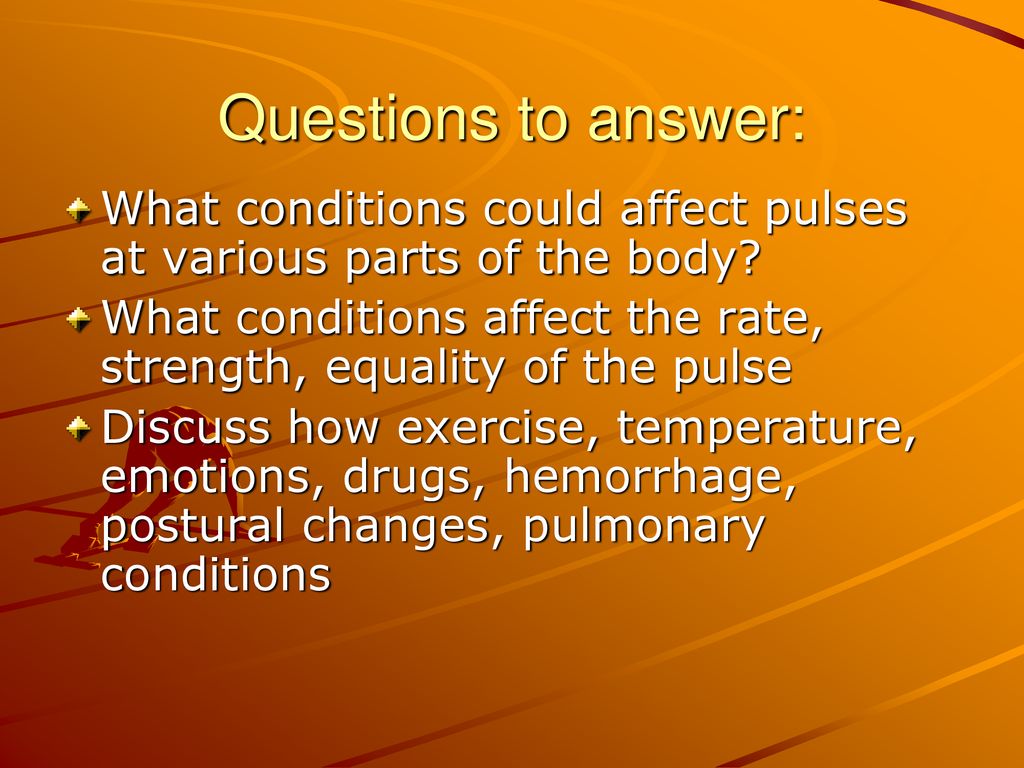 Questions to answer:

What conditions could affect pulses at various parts of the body?

What conditions affect the rate, strength, equality of the pulse

Discuss how exercise, temperature, emotions, drugs, hemorrhage, postural changes, pulmonary conditions